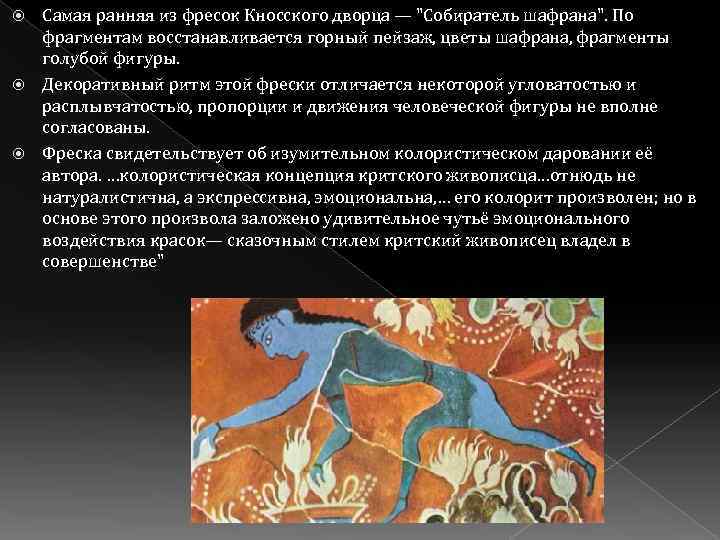 Самая ранняя из фресок Кносского дворца — "Собиратель шафрана". По фрагментам восстанавливается горный пейзаж, цветы шафрана, фрагменты голубой фигуры.

Декоративный ритм этой фрески отличается некоторой угловатостью и расплывчатостью, пропорции и движения человеческой фигуры не вполне согласованы.

Фреска свидетельствует об изумительном колористическом даровании её автора. ...колористическая концепция критского живописца...отнюдь не натуралистична, а экспрессивна, эмоциональна,... его колорит произволен; но в основе этого произвола заложено удивительное чутьё эмоционального воздействия красок— сказочным стилем критский живописец владел в совершенстве"